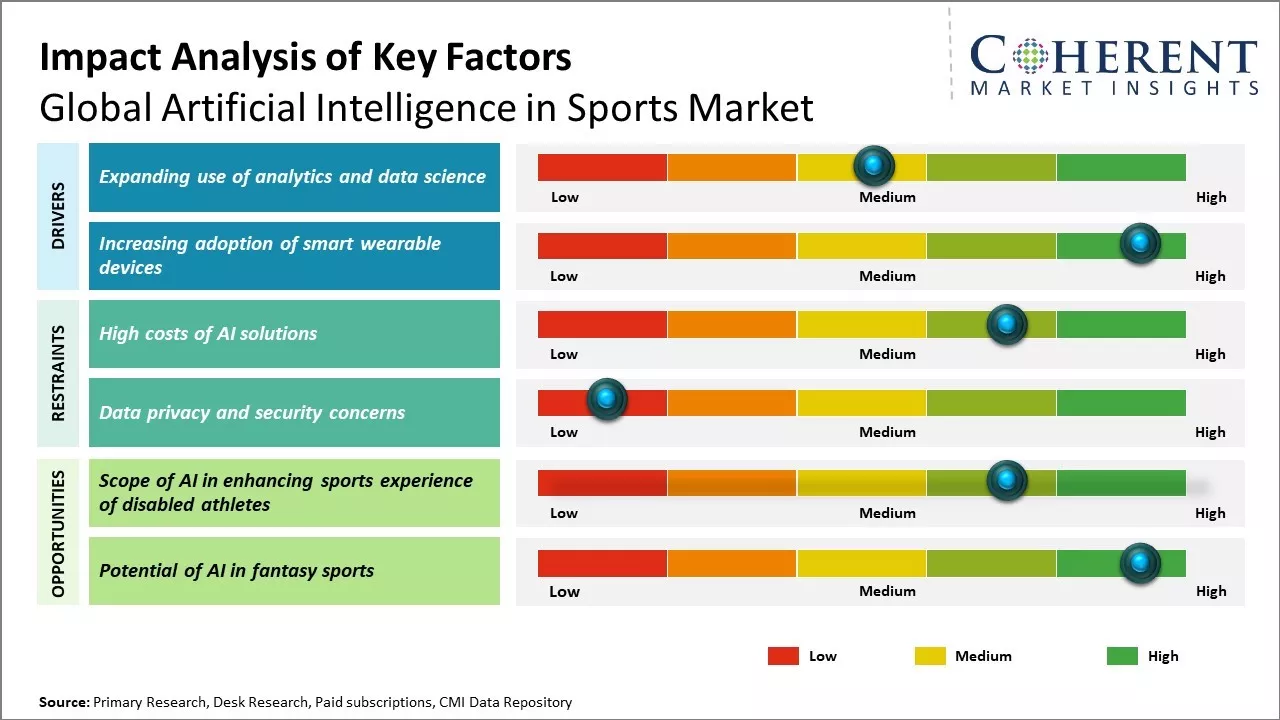 Impact Analysis of Key Factors
Global Artificial Intelligence in Sports Market

COHERENT
MARKET INSIGHTS

DRIVERS

Expanding use of analytics and data science

Low Medium High

Increasing adoption of smart wearable devices

Low Medium High

RESTRAINTS

High costs of AI solutions

Low Medium High

Data privacy and security concerns

Low Medium High

OPPORTUNITIES

Scope of AI in enhancing sports experience of disabled athletes

Low Medium High

Potential of AI in fantasy sports

Low Medium High

Low Medium High

Source: Primary Research, Desk Research, Paid subscriptions, CMI Data Repository